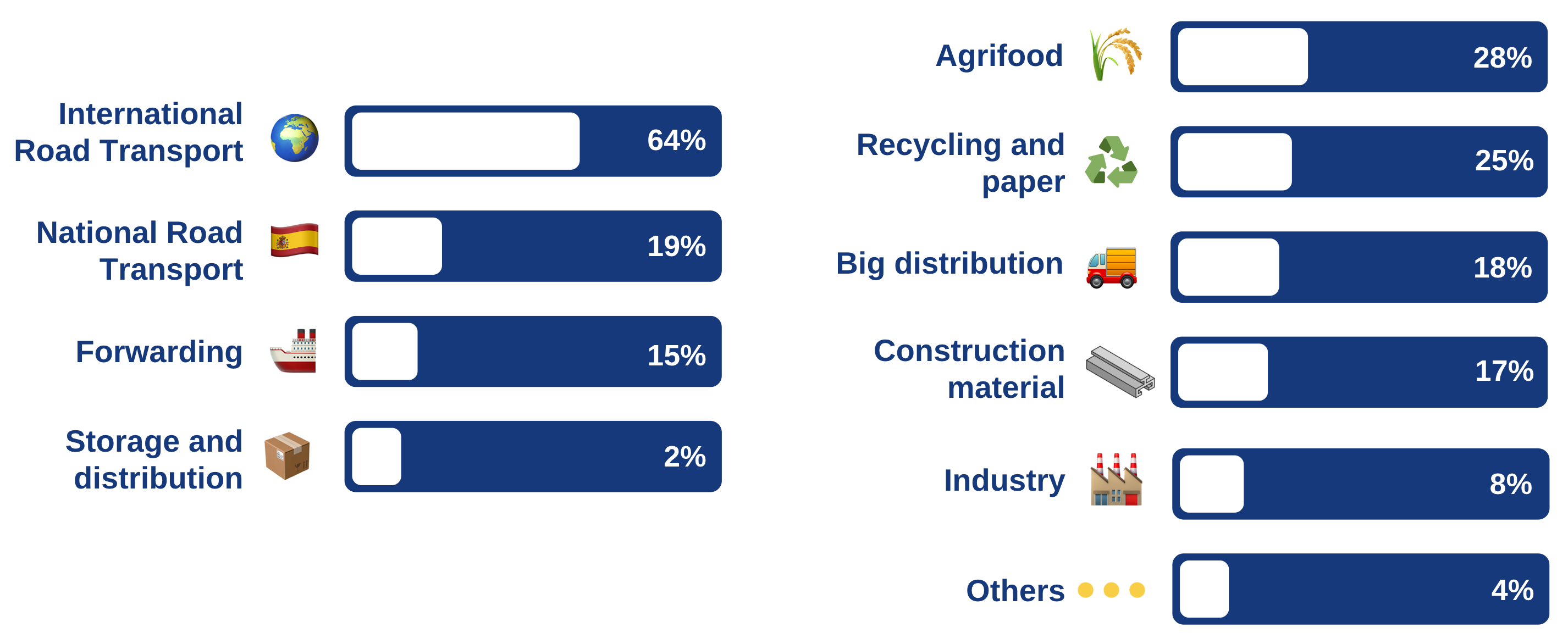 International Road Transport 64%

National Road Transport 19%

Forwarding 15%

Storage and distribution 2%

Agrifood 28%

Recycling and paper 25%

Big distribution 18%

Construction material 17%

Industry 8%

Others 4%